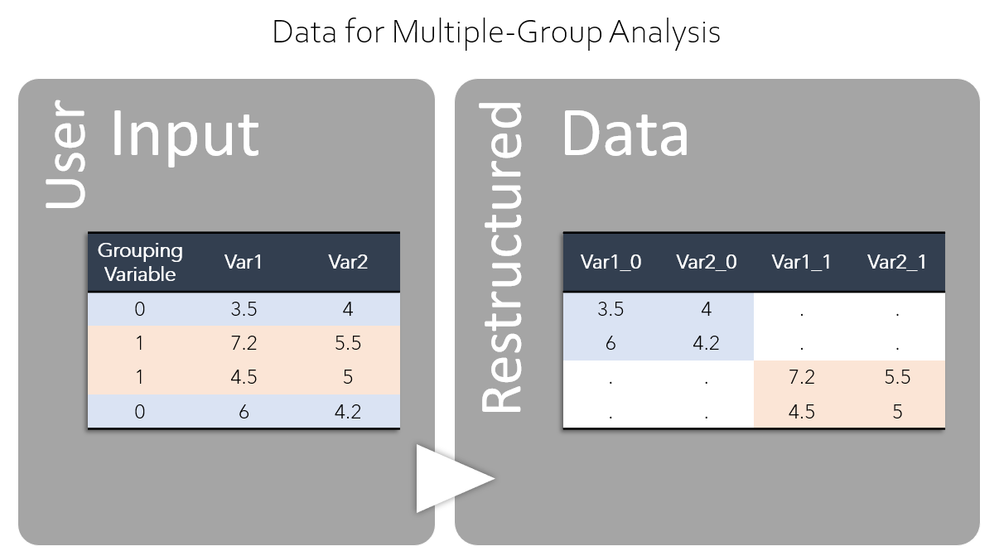 Data for Multiple-Group Analysis

User Input

| Grouping Variable | Var1 | Var2 |
|---|---|---|
| 0 | 3.5 | 4 |
| 1 | 7.2 | 5.5 |
| 1 | 4.5 | 5 |
| 0 | 6 | 4.2 |

Restructured Data

| Var1_0 | Var2_0 | Var1_1 | Var2_1 |
|---|---|---|---|
| 3.5 | 4 | . | . |
| 6 | 4.2 | . | . |
| . | . | 7.2 | 5.5 |
| . | . | 4.5 | 5 |